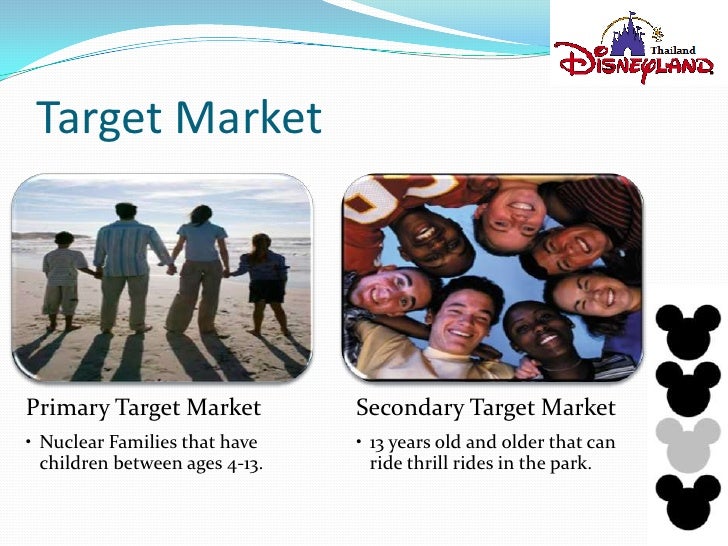 Thailand
DISNEYLAND

Target Market

Primary Target Market
• Nuclear Families that have children between ages 4-13.

Secondary Target Market
• 13 years old and older that can ride thrill rides in the park.